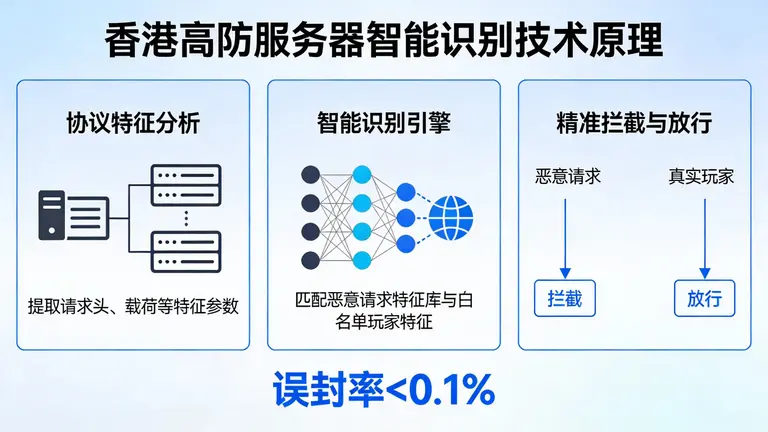 香港高防服务器智能识别技术原理

协议特征分析

提取请求头、载荷等特征参数

智能识别引擎

匹配恶意请求特征库与白名单玩家特征

精准拦截与放行

恶意请求

真实玩家

拦截

放行

误封率<0.1%